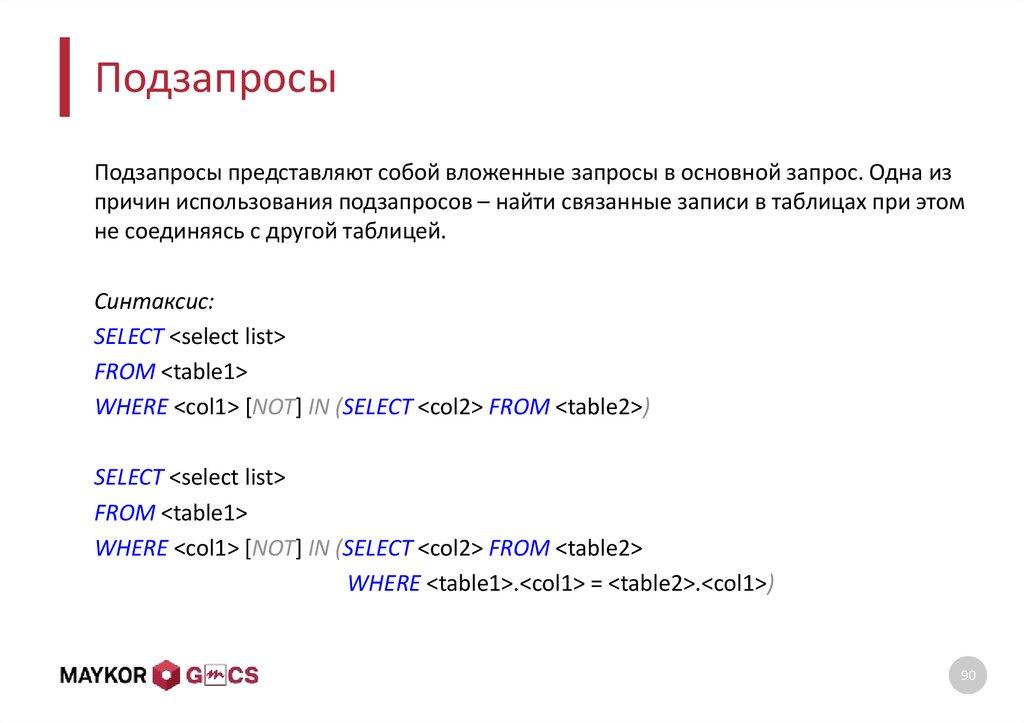 Подзапросы

Подзапросы представляют собой вложенные запросы в основной запрос. Одна из причин использования подзапросов – найти связанные записи в таблицах при этом не соединяясь с другой таблицей.

Синтаксис:
SELECT <select list>
FROM <table1>
WHERE <col1> [NOT] IN (SELECT <col2> FROM <table2>)

SELECT <select list>
FROM <table1>
WHERE <col1> [NOT] IN (SELECT <col2> FROM <table2>
WHERE <table1>.<col1> = <table2>.<col1>)

MAYKOR GMCS

90